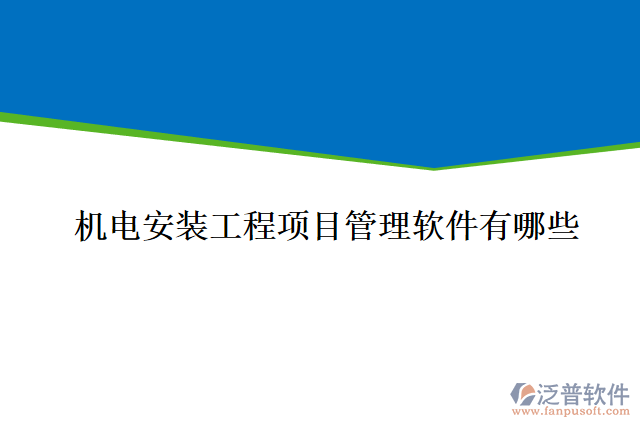 机电安装工程项目管理软件有哪些

泛普软件
www.fanpusoft.com